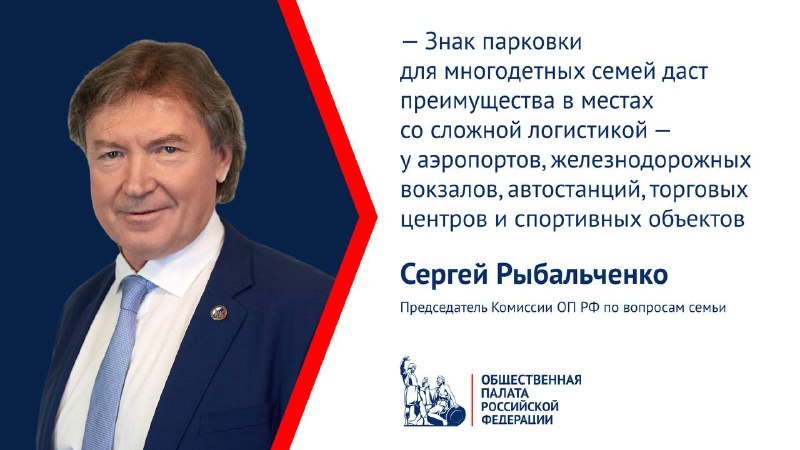 — Знак парковки для многодетных семей даст преимущества в местах со сложной логистикой — у аэропортов, железнодорожных вокзалов, автостанций, торговых центров и спортивных объектов

Сергей Рыбальченко

Председатель Комиссии ОП РФ по вопросам семьи

ОБЩЕСТВЕННАЯ ПАЛАТА РОССИЙСКОЙ ФЕДЕРАЦИИ